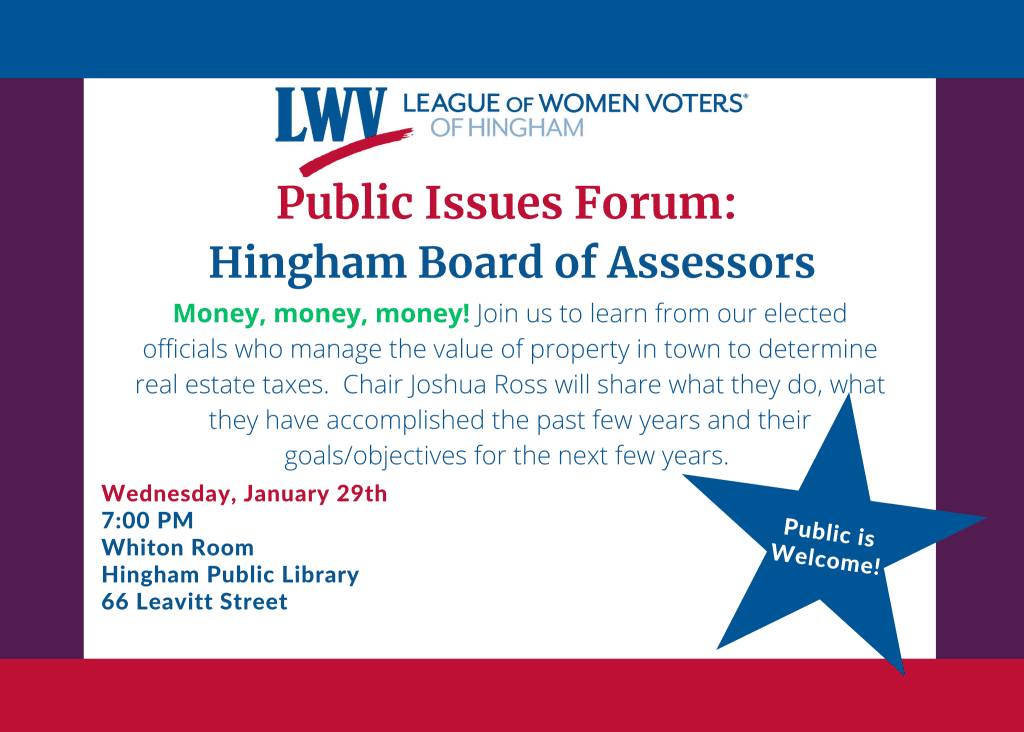 LWV LEAGUE OF WOMEN VOTERS®
OF HINGHAM

Public Issues Forum:
Hingham Board of Assessors

Money, money, money! Join us to learn from our elected officials who manage the value of property in town to determine real estate taxes. Chair Joshua Ross will share what they do, what they have accomplished the past few years and their goals/objectives for the next few years.

Wednesday, January 29th
7:00 PM
Whiton Room
Hingham Public Library
66 Leavitt Street

Public is Welcome!